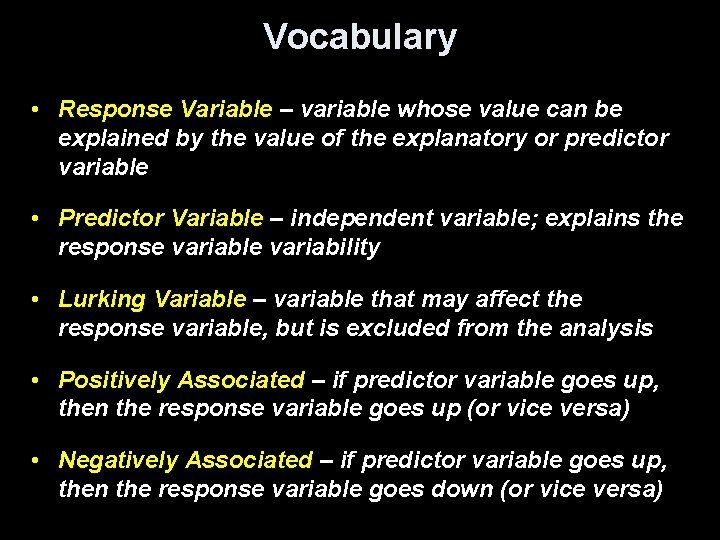 Vocabulary

• Response Variable – variable whose value can be explained by the value of the explanatory or predictor variable

• Predictor Variable – independent variable; explains the response variable variability

• Lurking Variable – variable that may affect the response variable, but is excluded from the analysis

• Positively Associated – if predictor variable goes up, then the response variable goes up (or vice versa)

• Negatively Associated – if predictor variable goes up, then the response variable goes down (or vice versa)